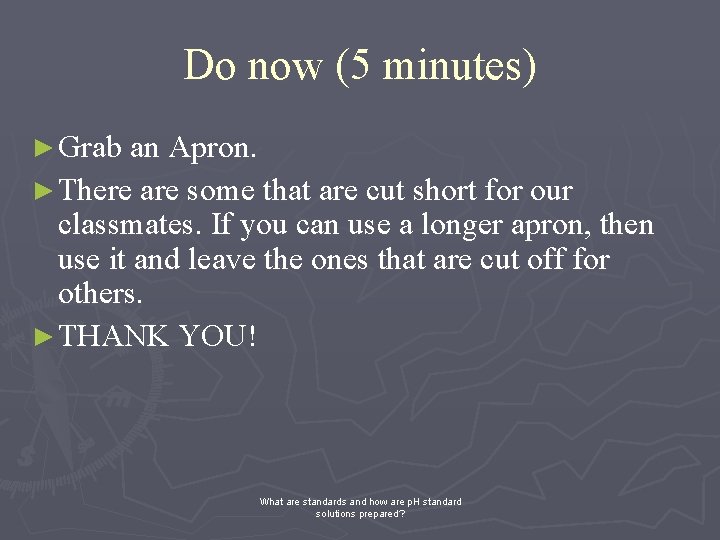 Do now (5 minutes)

► Grab an Apron.

► There are some that are cut short for our classmates. If you can use a longer apron, then use it and leave the ones that are cut off for others.

► THANK YOU!

What are standards and how are pH standard solutions prepared?